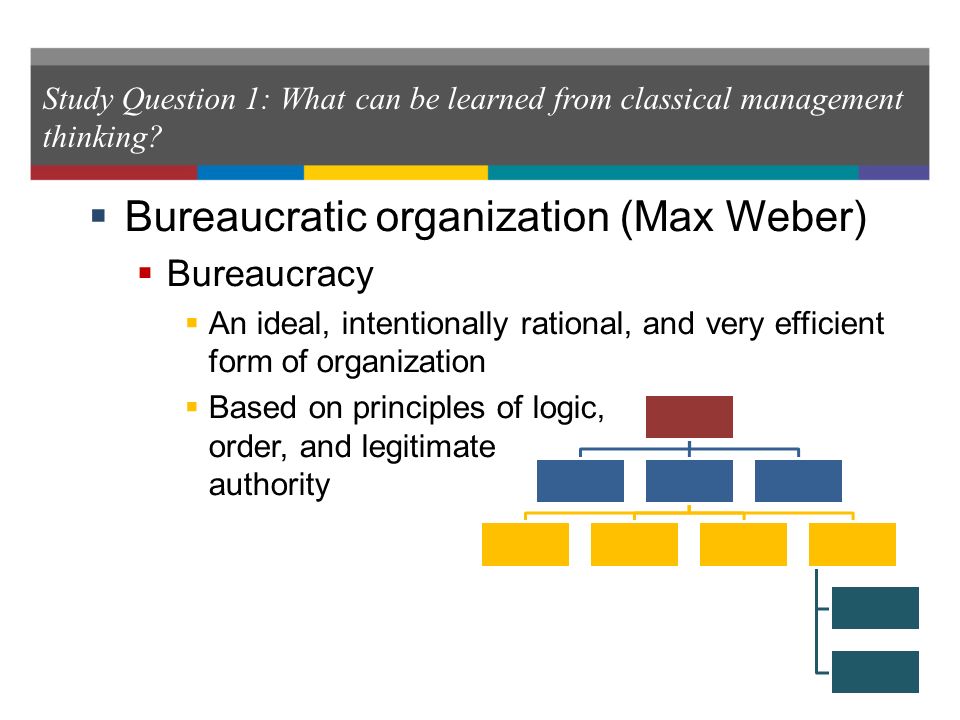 Study Question 1: What can be learned from classical management thinking?

▪ Bureaucratic organization (Max Weber)

▪ Bureaucracy

▪ An ideal, intentionally rational, and very efficient form of organization

▪ Based on principles of logic, order, and legitimate authority